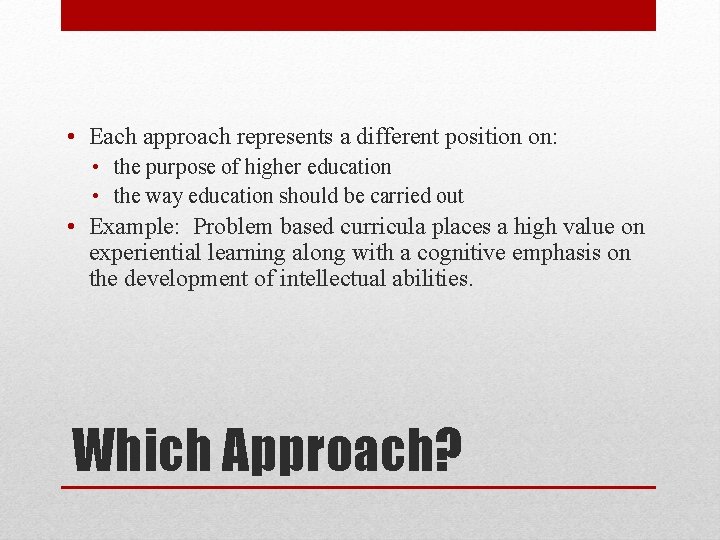 • Each approach represents a different position on:
  • the purpose of higher education
  • the way education should be carried out
• Example: Problem based curricula places a high value on experiential learning along with a cognitive emphasis on the development of intellectual abilities.

Which Approach?